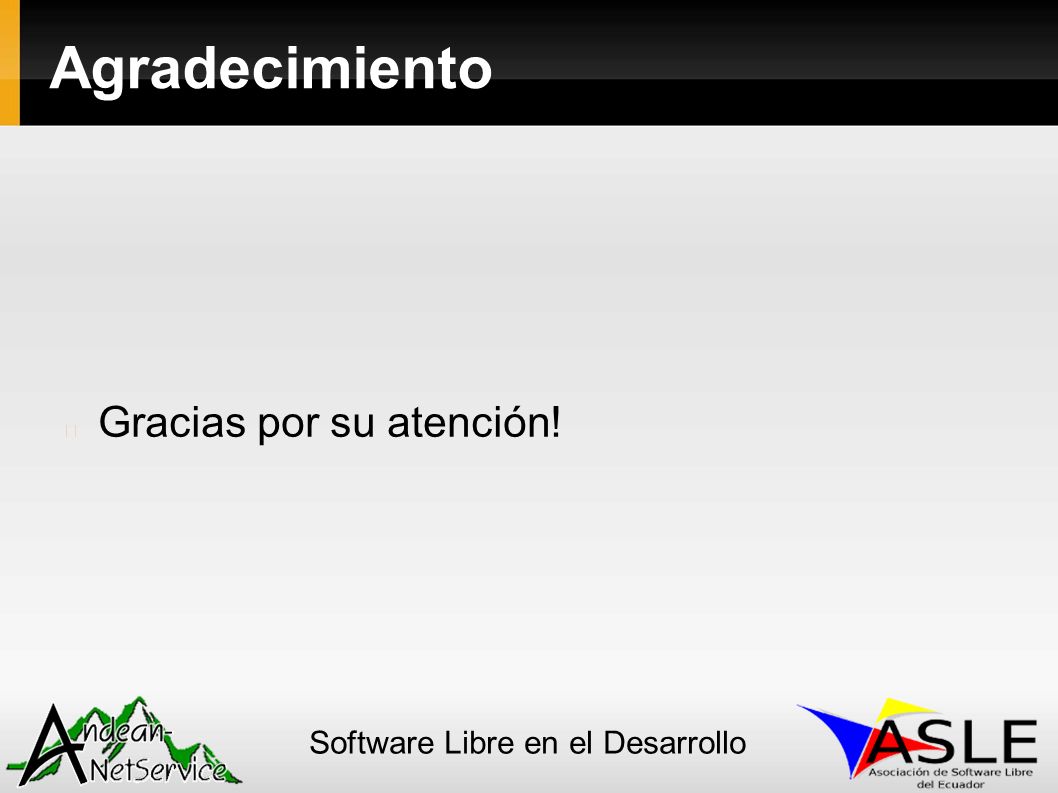 Agradecimiento

Gracias por su atención!

Andean-NetService

Software Libre en el Desarrollo

ASLE
Asociación de Software Libre del Ecuador